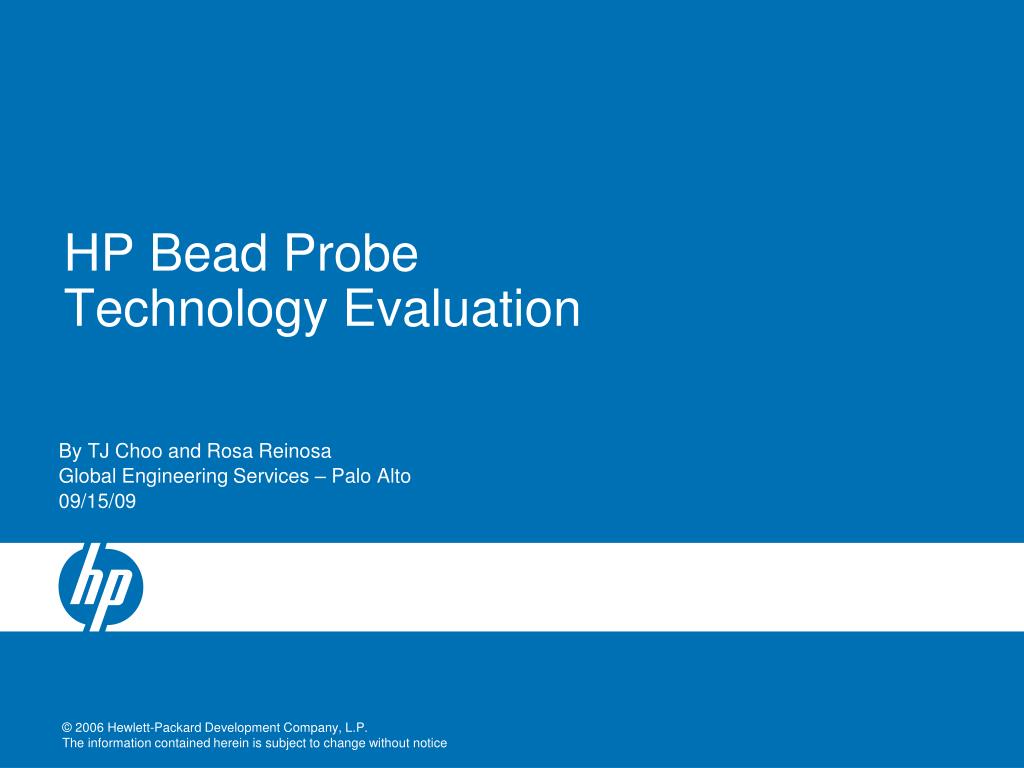 HP Bead Probe Technology Evaluation

By TJ Choo and Rosa Reinosa
Global Engineering Services – Palo Alto
09/15/09

hp

© 2006 Hewlett-Packard Development Company, L.P.
The information contained herein is subject to change without notice